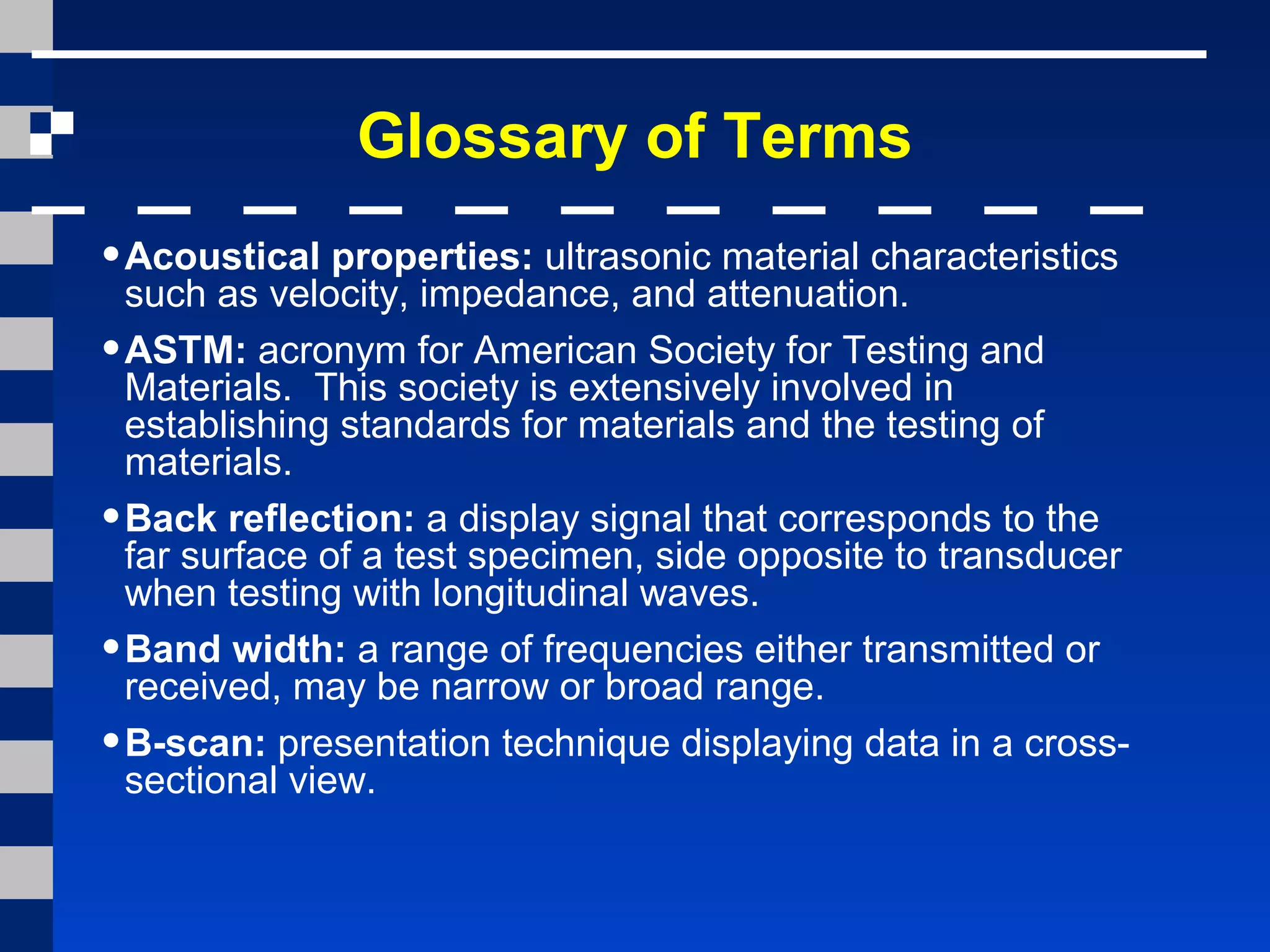 Glossary of Terms

• Acoustical properties: ultrasonic material characteristics such as velocity, impedance, and attenuation.

• ASTM: acronym for American Society for Testing and Materials. This society is extensively involved in establishing standards for materials and the testing of materials.

• Back reflection: a display signal that corresponds to the far surface of a test specimen, side opposite to transducer when testing with longitudinal waves.

• Band width: a range of frequencies either transmitted or received, may be narrow or broad range.

• B-scan: presentation technique displaying data in a cross-sectional view.